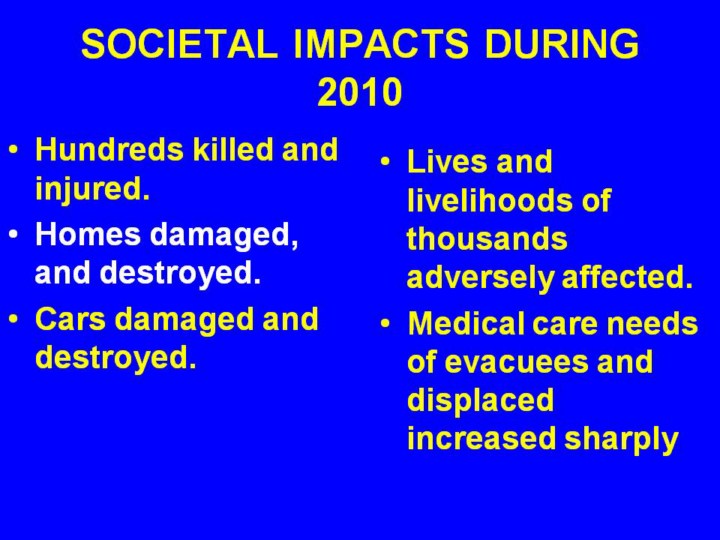 SOCIETAL IMPACTS DURING 2010

- Hundreds killed and injured.
- Homes damaged, and destroyed.
- Cars damaged and destroyed.

- Lives and livelihoods of thousands adversely affected.
- Medical care needs of evacuees and displaced increased sharply